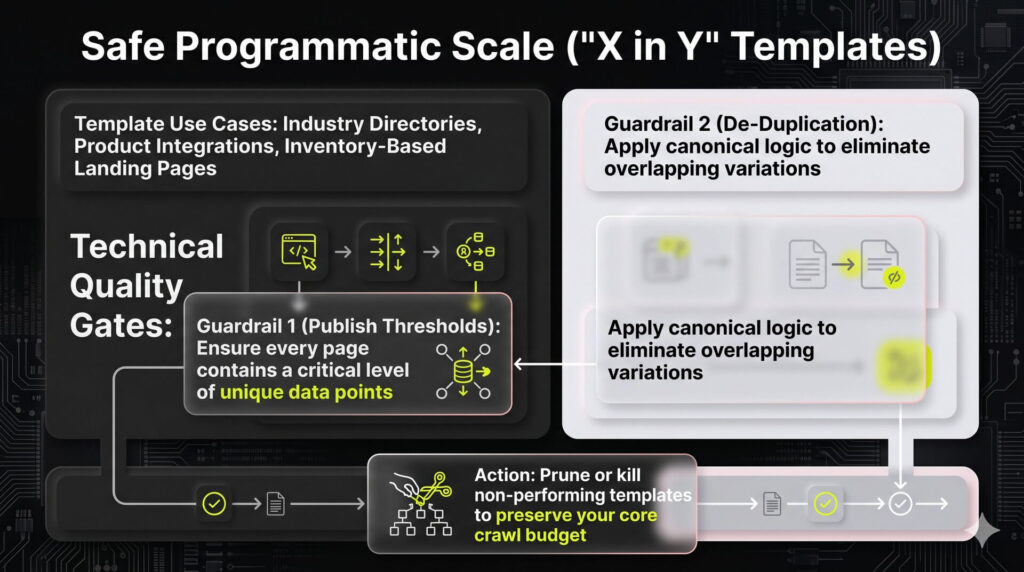 Safe Programmatic Scale ("X in Y" Templates)

Template Use Cases: Industry Directories, Product Integrations, Inventory-Based Landing Pages

Technical Quality Gates:

Guardrail 1 (Publish Thresholds): Ensure every page contains a critical level of unique data points

Guardrail 2 (De-Duplication): Apply canonical logic to eliminate overlapping variations

Apply canonical logic to eliminate overlapping variations

Action: Prune or kill non-performing templates to preserve your core crawl budget